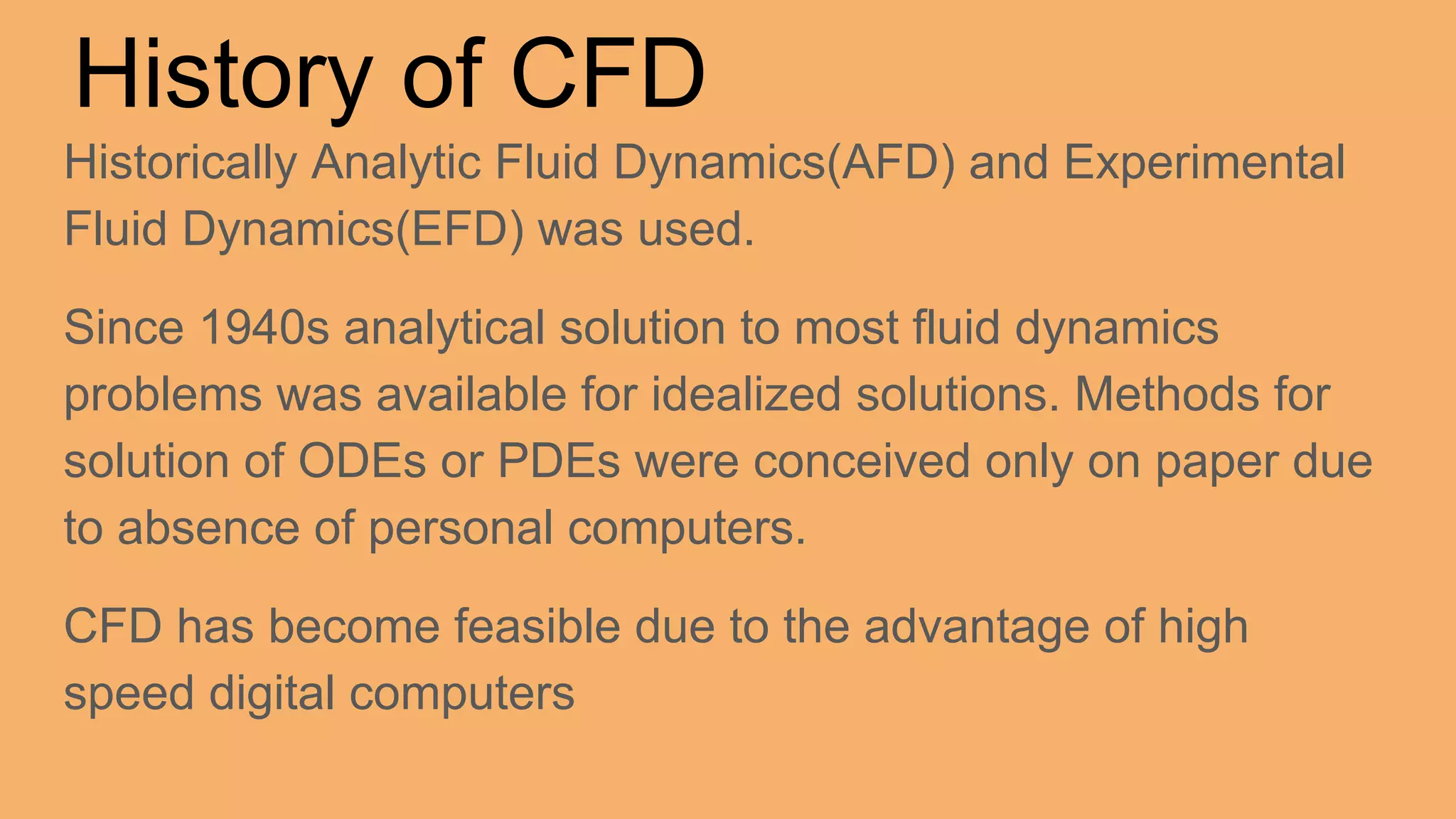 History of CFD

Historically Analytic Fluid Dynamics(AFD) and Experimental Fluid Dynamics(EFD) was used.

Since 1940s analytical solution to most fluid dynamics problems was available for idealized solutions. Methods for solution of ODEs or PDEs were conceived only on paper due to absence of personal computers.

CFD has become feasible due to the advantage of high speed digital computers